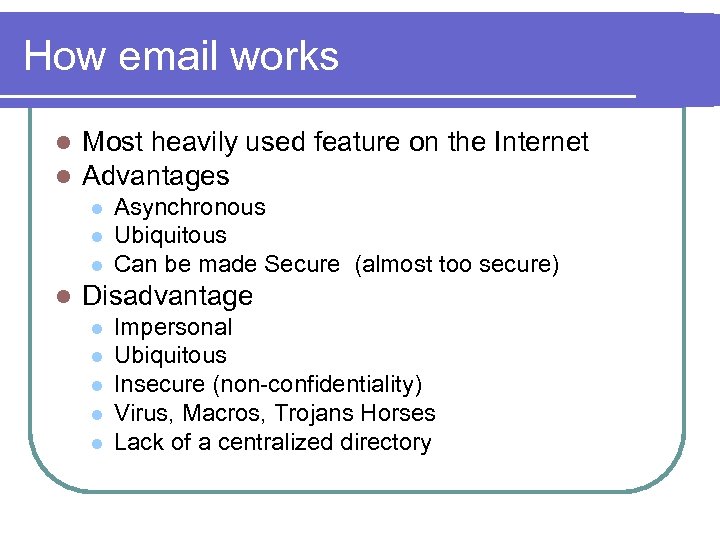 How email works

- Most heavily used feature on the Internet
- Advantages
  - Asynchronous
  - Ubiquitous
  - Can be made Secure  (almost too secure)
- Disadvantage
  - Impersonal
  - Ubiquitous
  - Insecure (non-confidentiality)
  - Virus, Macros, Trojans Horses
  - Lack of a centralized directory